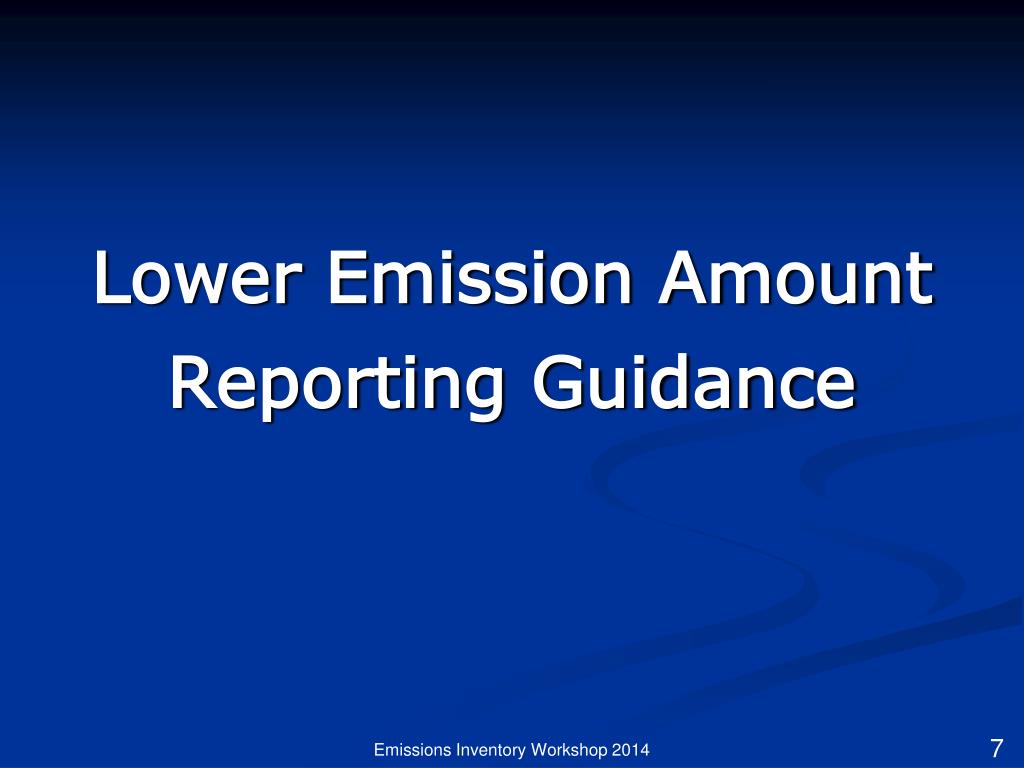 Lower Emission Amount Reporting Guidance

Emissions Inventory Workshop 2014

7